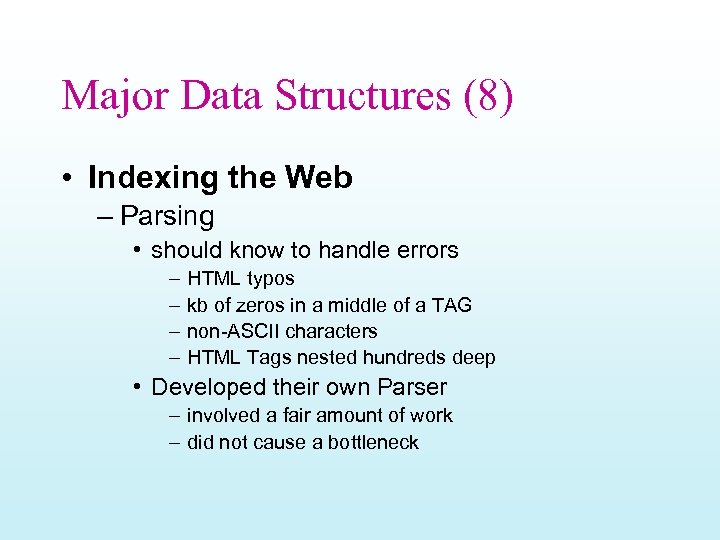 Major Data Structures (8)

• Indexing the Web
– Parsing
• should know to handle errors
– HTML typos
– kb of zeros in a middle of a TAG
– non-ASCII characters
– HTML Tags nested hundreds deep
• Developed their own Parser
– involved a fair amount of work
– did not cause a bottleneck